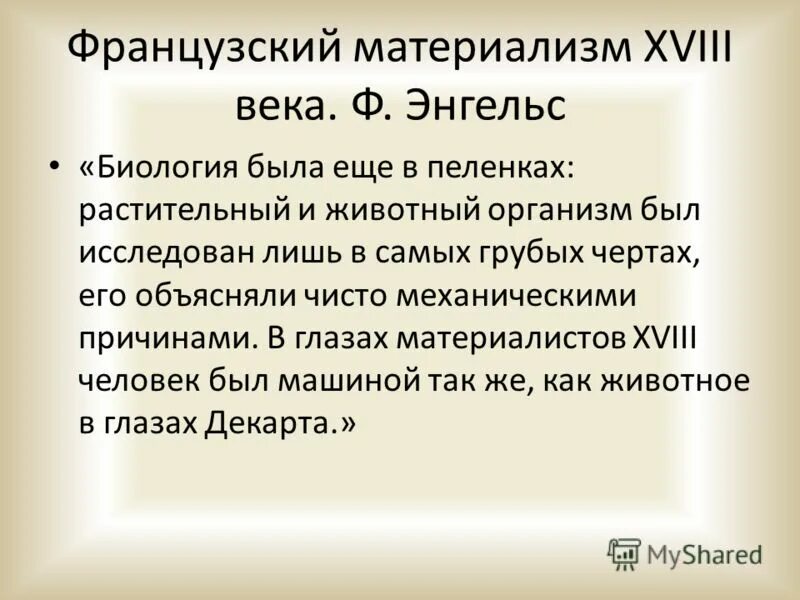 Французский материализм XVIII века. Ф. Энгельс

• «Биология была еще в пеленках: растительный и животный организм был исследован лишь в самых грубых чертах, его объясняли чисто механическими причинами. В глазах материалистов XVIII человек был машиной так же, как животное в глазах Декарта.»

MyShared